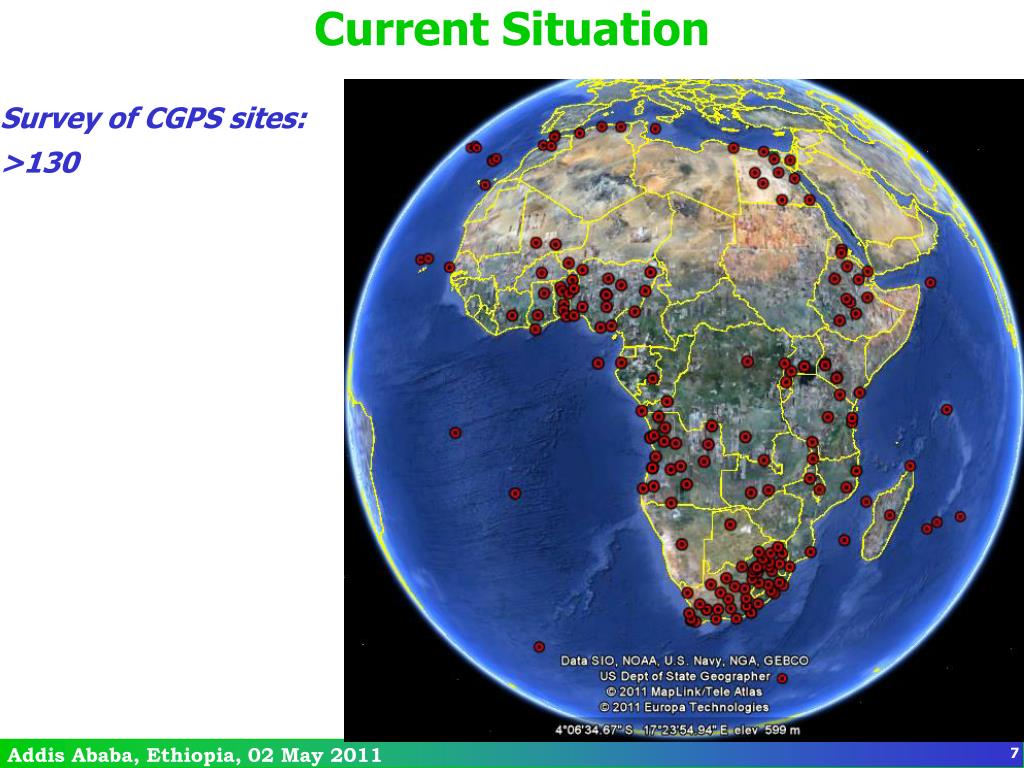 Current Situation

Survey of CGPS sites:
>130

Data SIO, NOAA, U.S. Navy, NGA, GEBCO
US Dept of State Geographer
© 2011 MapLink/Tele Atlas
© 2011 Europa Technologies

4°06'34.67" S 17°23'54.94" E elev 599 m

Addis Ababa, Ethiopia, 02 May 2011

7